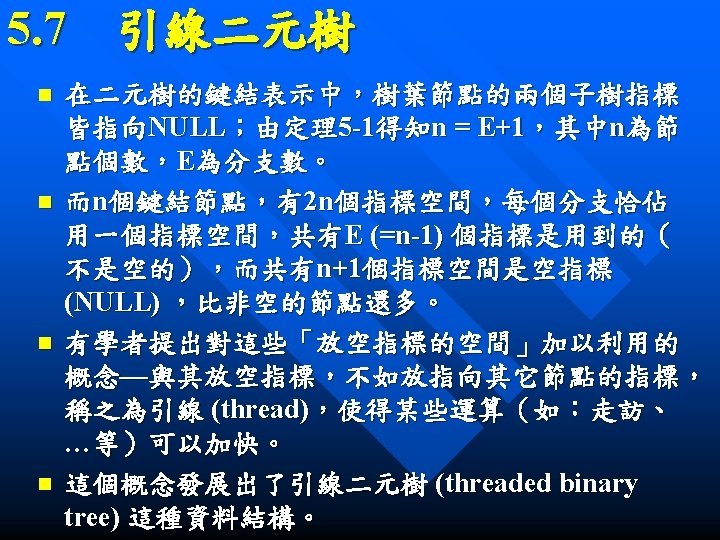 5.7 引線二元樹

■ 在二元樹的鏈結表示中，樹葉節點的兩個子樹指標皆指向NULL；由定理5-1得知n = E+1，其中n為節點個數，E為分支數。

■ 而n個鏈結節點，有2n個指標空間，每個分支恰佔用一個指標空間，共有E (=n-1) 個指標是用到的（不是空的），而共有n+1個指標空間是空指標 (NULL) ，比非空的節點還多。

■ 有學者提出對這些「放空指標的空間」加以利用的概念—與其放空指標，不如放指向其它節點的指標，稱之為引線 (thread)，使得某些運算（如：走訪、…等）可以加快。

■ 這個概念發展出了引線二元樹 (threaded binary tree) 這種資料結構。